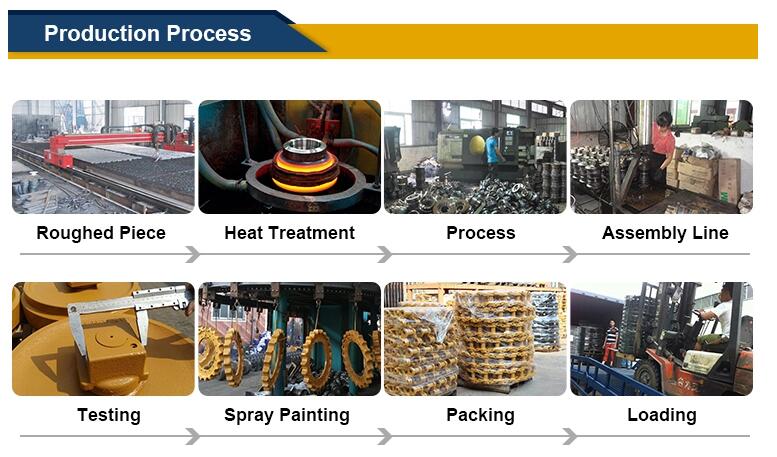 Production Process

Roughed Piece

Heat Treatment

Process

Assembly Line

Testing

Spray Painting

Packing

Loading